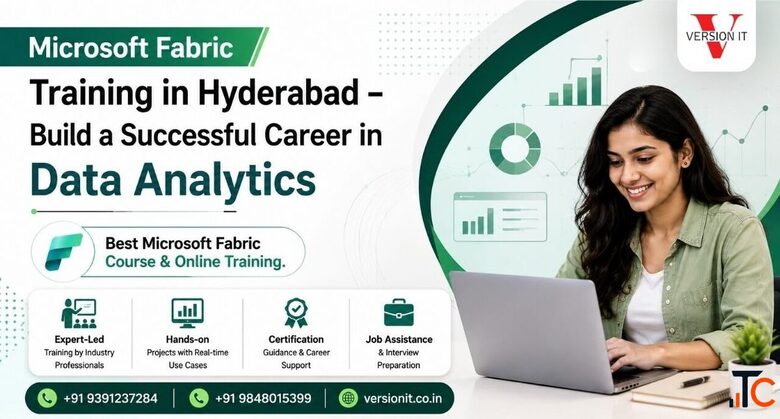 VERSION IT

Microsoft Fabric

Training in Hyderabad – Build a Successful Career in Data Analytics

Best Microsoft Fabric Course & Online Training.

Expert-Led
Training by Industry Professionals

Hands-on
Projects with Real-time Use Cases

Certification
Guidance & Career Support

Job Assistance
& Interview Preparation

+91 9391237284 | +91 9848015399 | versionit.co.in

TC